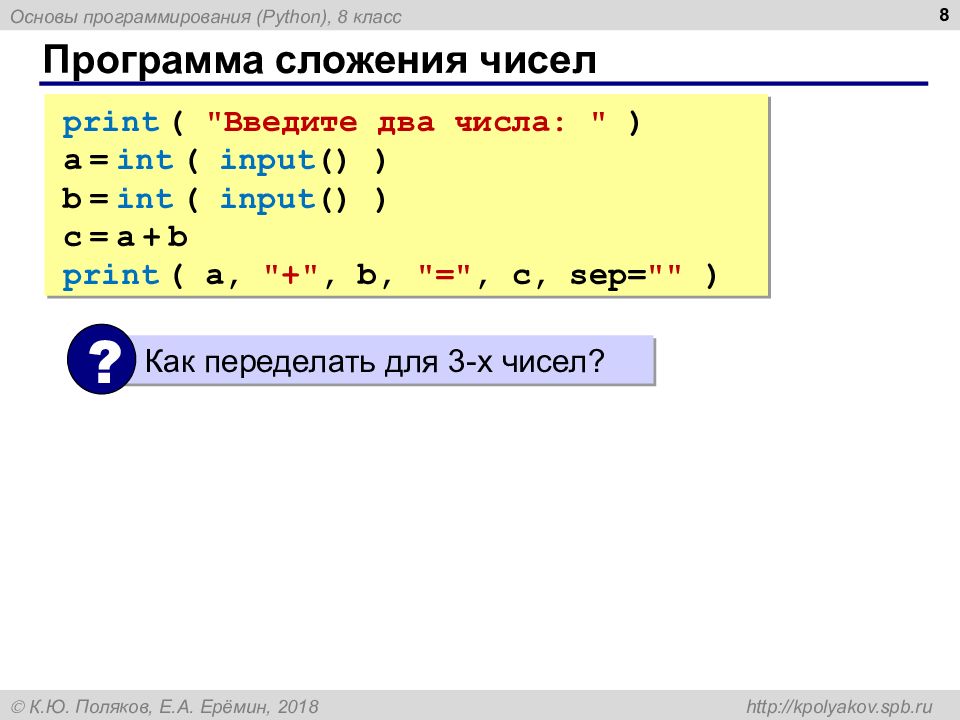 Основы программирования (Python), 8 класс

8

Программа сложения чисел

print ( "Введите два числа: " )
a = int ( input() )
b = int ( input() )
c = a + b
print ( a, "+", b, "=", c, sep="" )

?

Как переделать для 3-х чисел?

© К.Ю. Поляков, Е.А. Ерёмин, 2018

http://kpolyakov.spb.ru